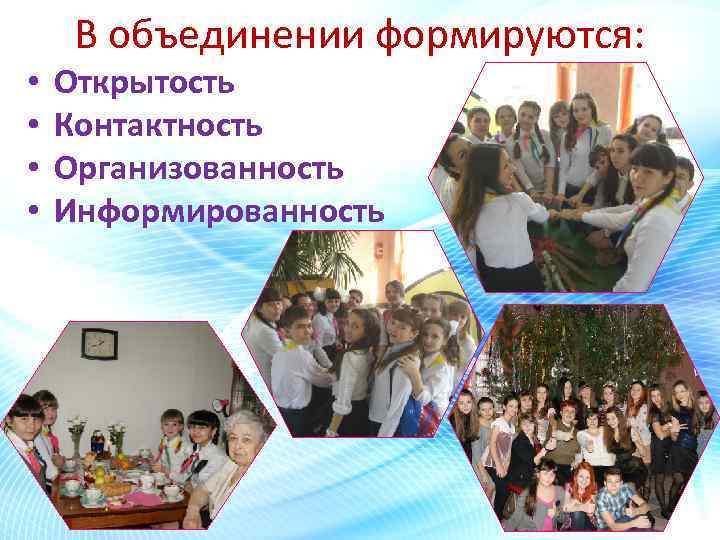 В объединении формируются:

• Открытость
• Контактность
• Организованность
• Информированность